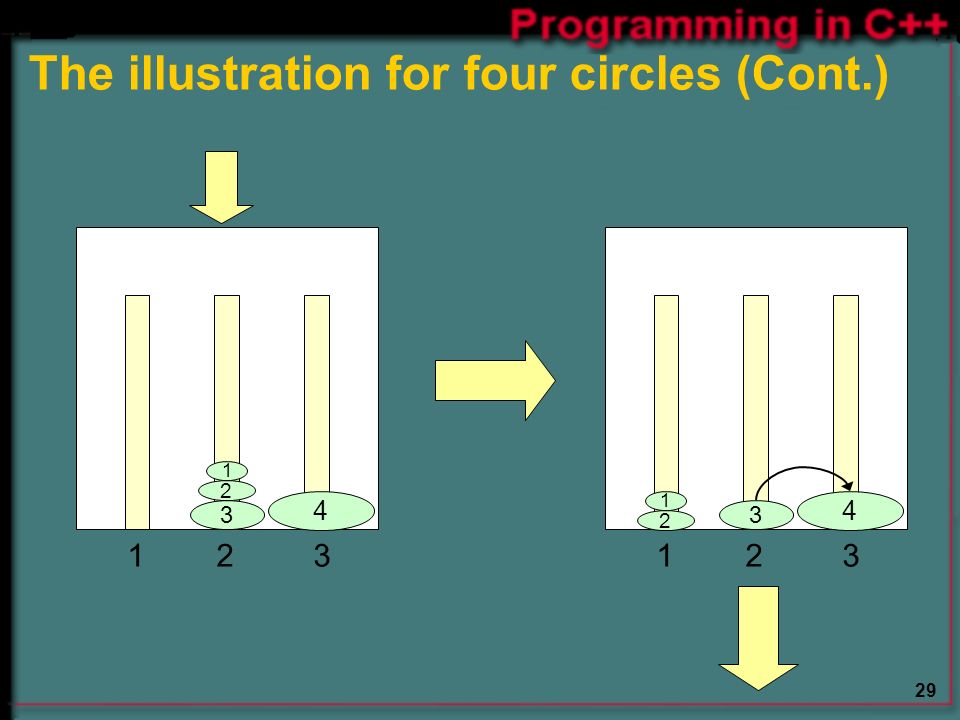 Programming in C++

The illustration for four circles (Cont.)

1
2
3
4

1 2 3

1
2
3
4

1 2 3

29